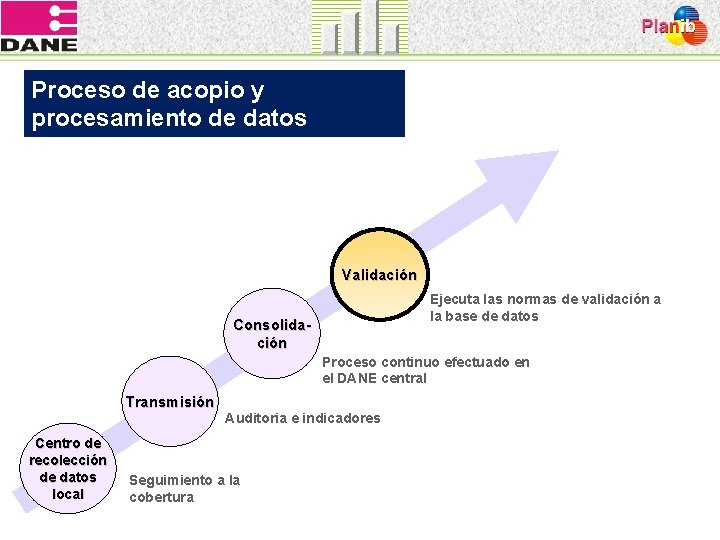 DANE

Planib

Proceso de acopio y procesamiento de datos

Validación

Ejecuta las normas de validación a la base de datos

Consolidación

Proceso continuo efectuado en el DANE central

Transmisión

Auditoria e indicadores

Centro de recolección de datos local

Seguimiento a la cobertura